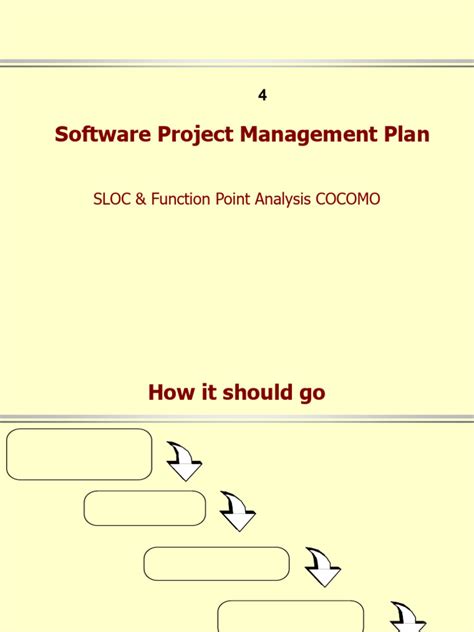 4

Software Project Management Plan

SLOC & Function Point Analysis COCOMO

How it should go